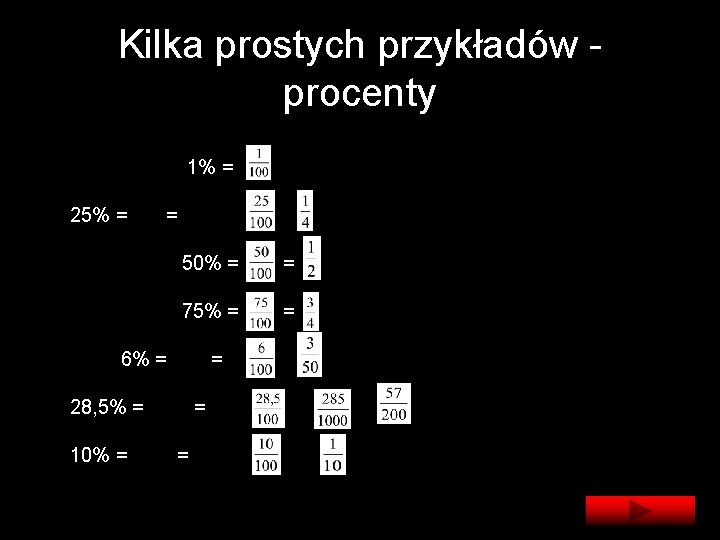 Kilka prostych przykładów - procenty

1% = $\frac{1}{100}$

25% = = $\frac{25}{100}$ $\frac{1}{4}$

50% = $\frac{50}{100}$ = $\frac{1}{2}$

75% = $\frac{75}{100}$ = $\frac{3}{4}$

6% = = $\frac{6}{100}$ $\frac{3}{50}$

28,5% = = $\frac{28,5}{100}$ $\frac{285}{1000}$ $\frac{57}{200}$

10% = = $\frac{10}{100}$ $\frac{1}{10}$